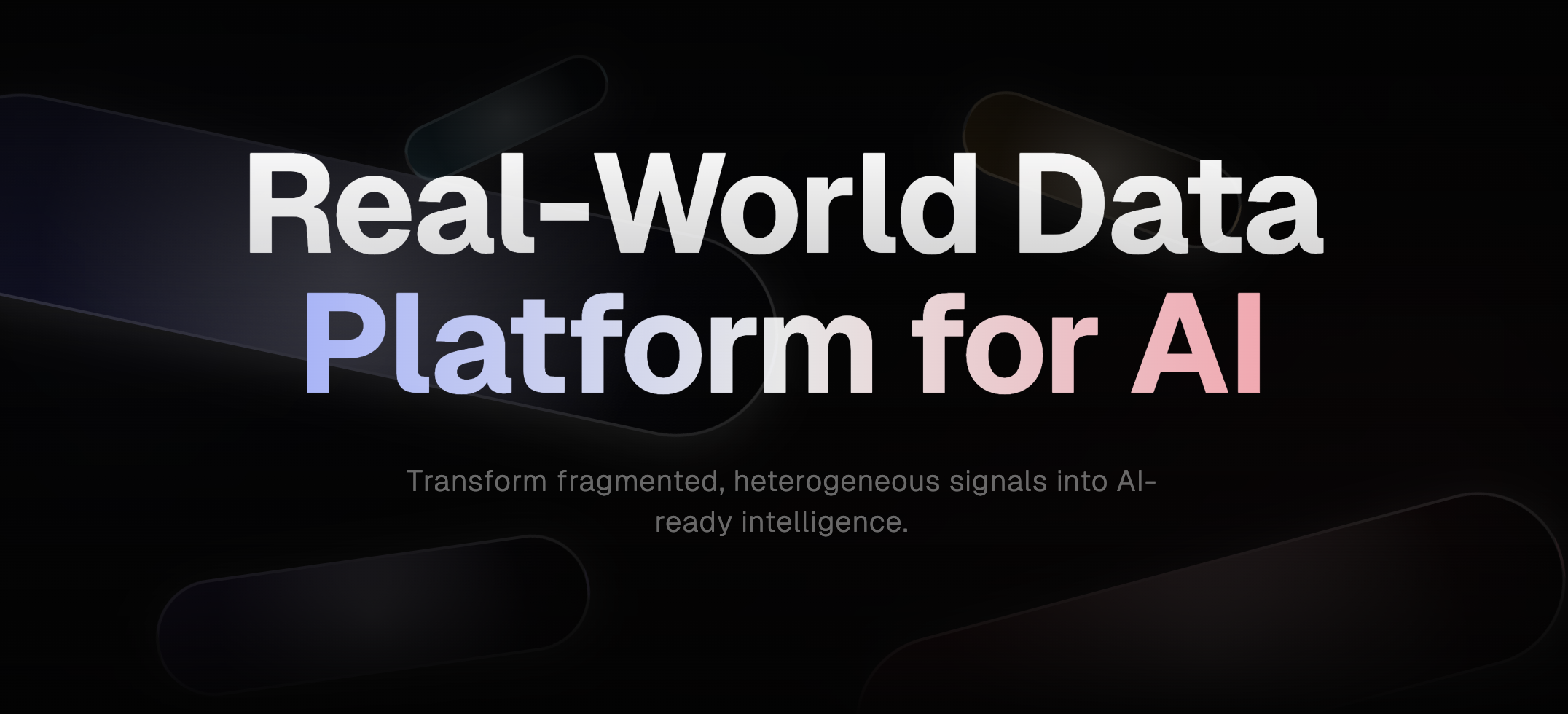 Real-World Data
Platform for AI

Transform fragmented, heterogeneous signals into AI-ready intelligence.